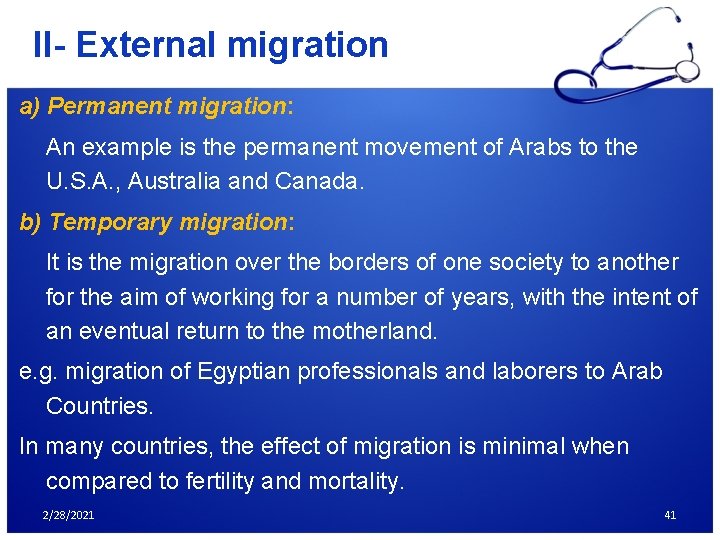 II- External migration

a) Permanent migration:

An example is the permanent movement of Arabs to the U.S.A., Australia and Canada.

b) Temporary migration:

It is the migration over the borders of one society to another for the aim of working for a number of years, with the intent of an eventual return to the motherland.

e.g. migration of Egyptian professionals and laborers to Arab Countries.

In many countries, the effect of migration is minimal when compared to fertility and mortality.

2/28/2021

41